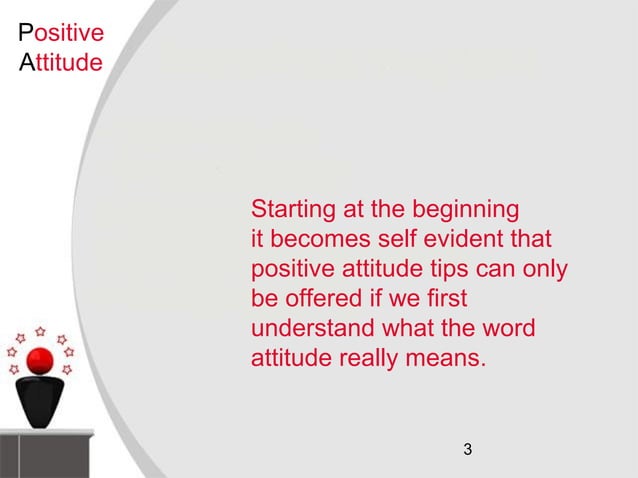 Positive
Attitude

Starting at the beginning it becomes self evident that positive attitude tips can only be offered if we first understand what the word attitude really means.

3